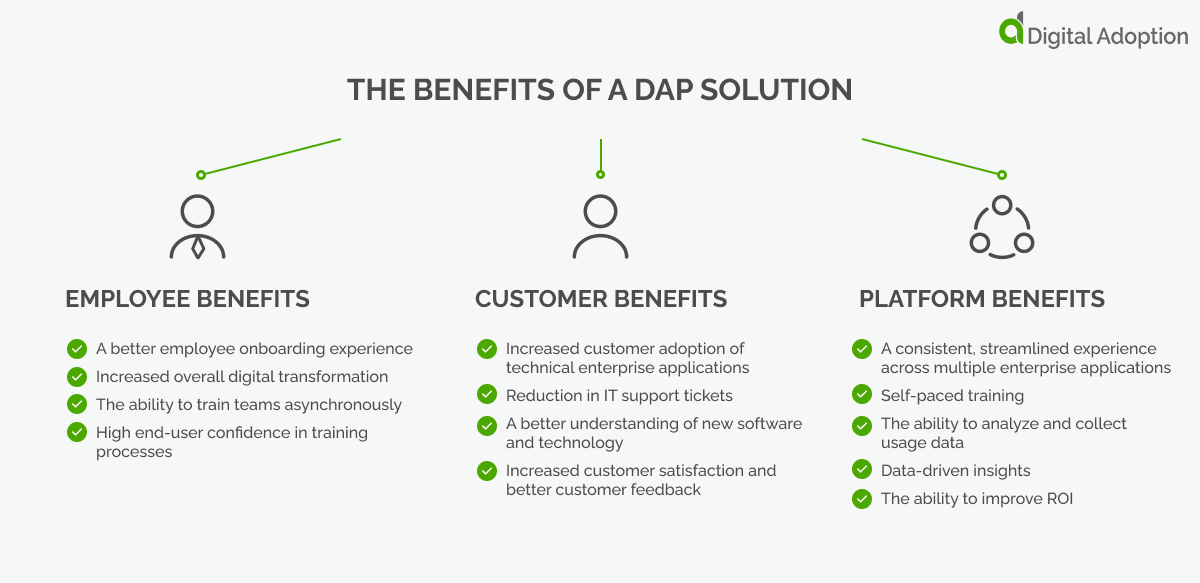 Digital Adoption

THE BENEFITS OF A DAP SOLUTION

EMPLOYEE BENEFITS

A better employee onboarding experience

Increased overall digital transformation

The ability to train teams asynchronously

High end-user confidence in training processes

CUSTOMER BENEFITS

Increased customer adoption of technical enterprise applications

Reduction in IT support tickets

A better understanding of new software and technology

Increased customer satisfaction and better customer feedback

PLATFORM BENEFITS

A consistent, streamlined experience across multiple enterprise applications

Self-paced training

The ability to analyze and collect usage data

Data-driven insights

The ability to improve ROI